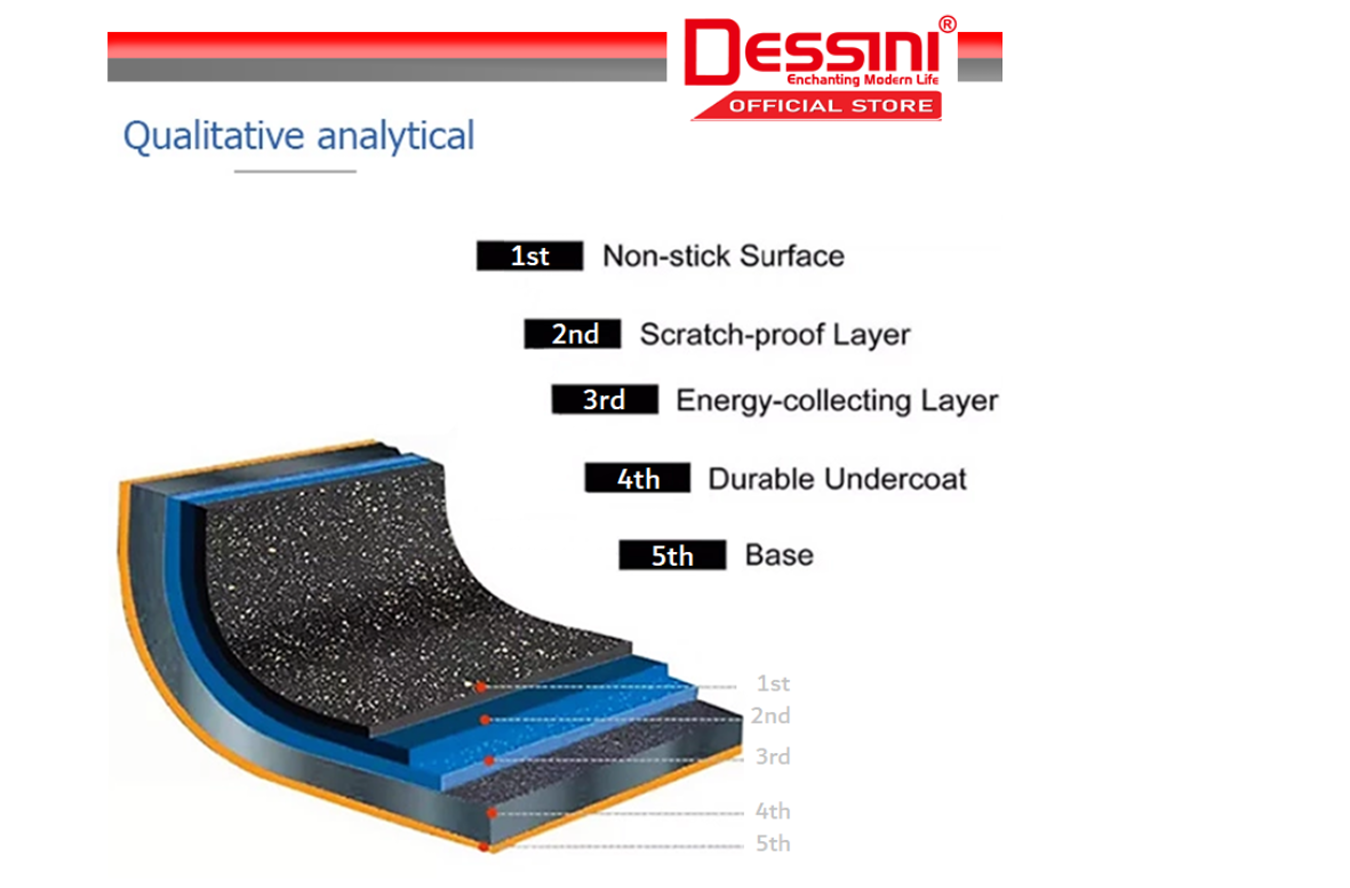 DESSINI®
Enchanting Modern Life
OFFICIAL STORE

Qualitative analytical

1st Non-stick Surface

2nd Scratch-proof Layer

3rd Energy-collecting Layer

4th Durable Undercoat

5th Base

1st
2nd
3rd
4th
5th